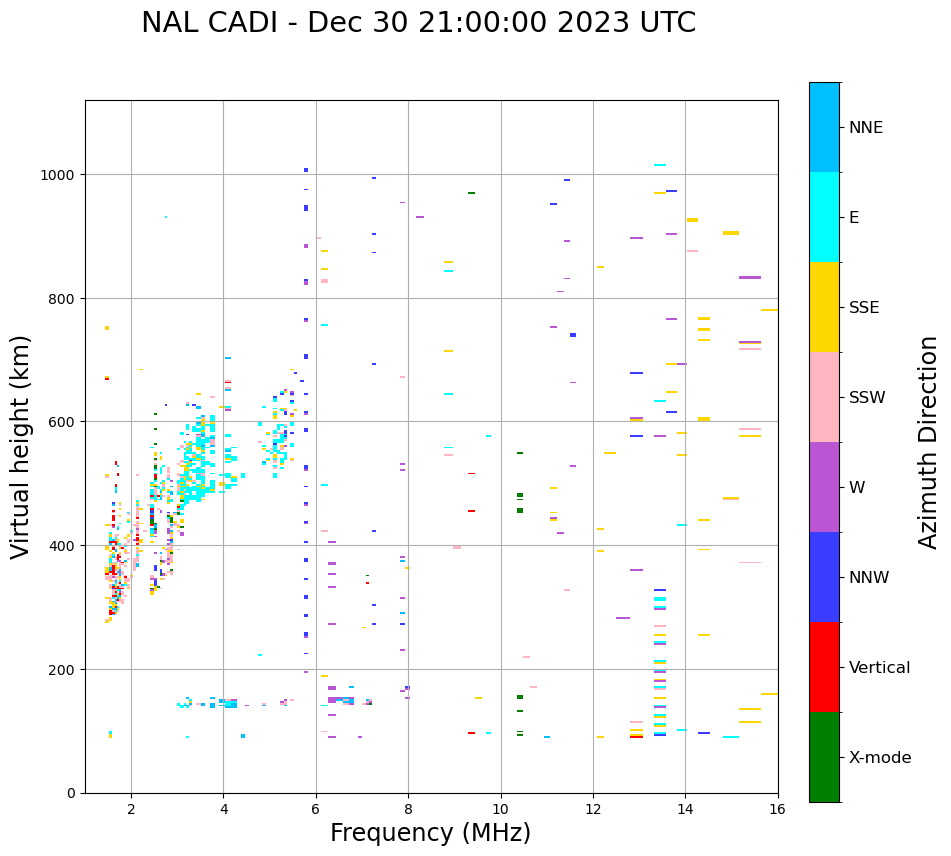 NAL CADI - Dec 30 21:00:00 2023 UTC

Virtual height (km)

1000
800
600
400
200
0

2
4
6
8
10
12
14
16

Frequency (MHz)

NNE
E
SSE
SSW
W
NNW
Vertical
X-mode

Azimuth Direction